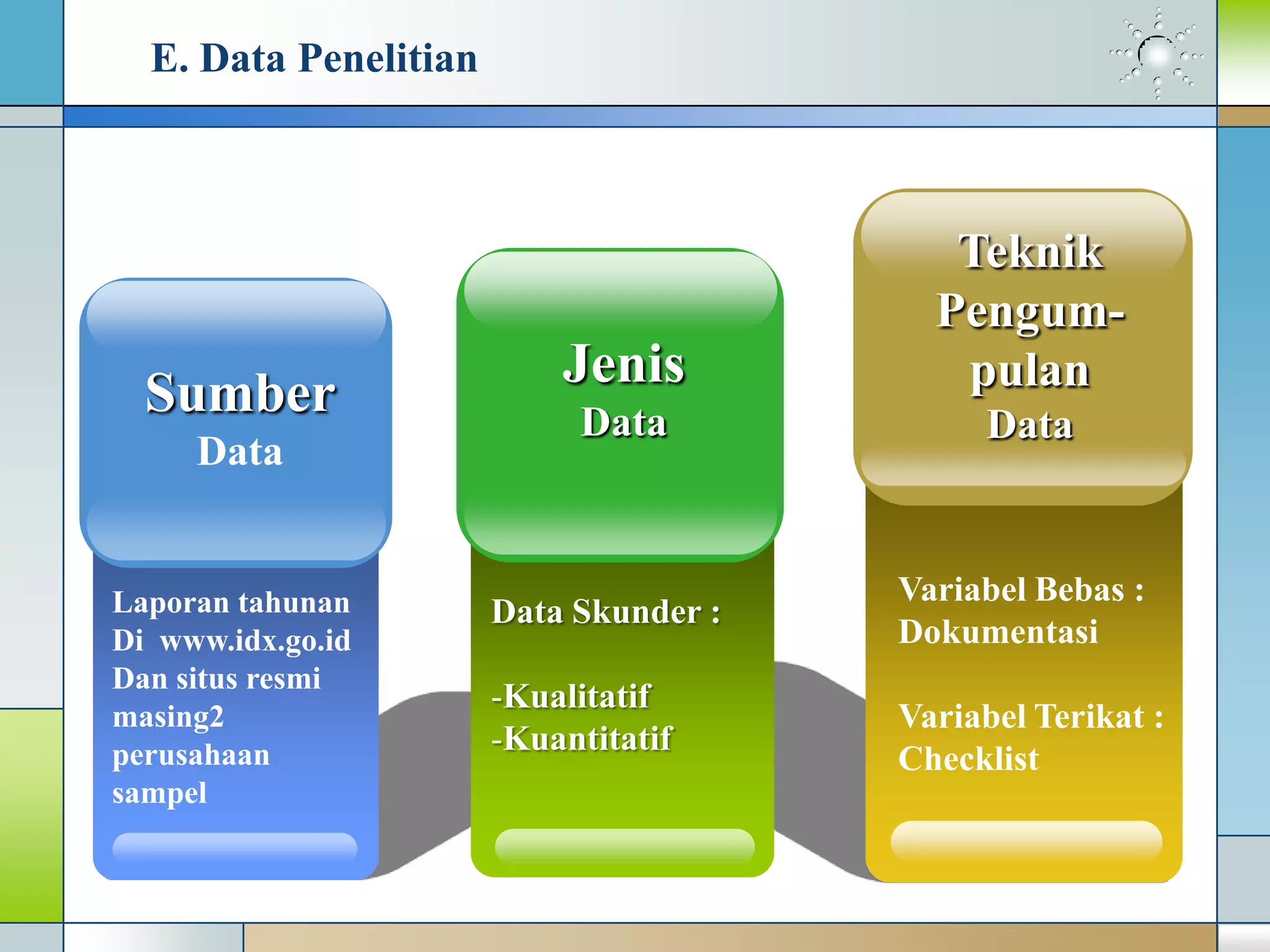 E. Data Penelitian

Sumber
Data

Laporan tahunan Di www.idx.go.id Dan situs resmi masing2 perusahaan sampel

Jenis
Data

Data Skunder :

-Kualitatif
-Kuantitatif

Teknik Pengum-pulan
Data

Variabel Bebas : Dokumentasi

Variabel Terikat : Checklist